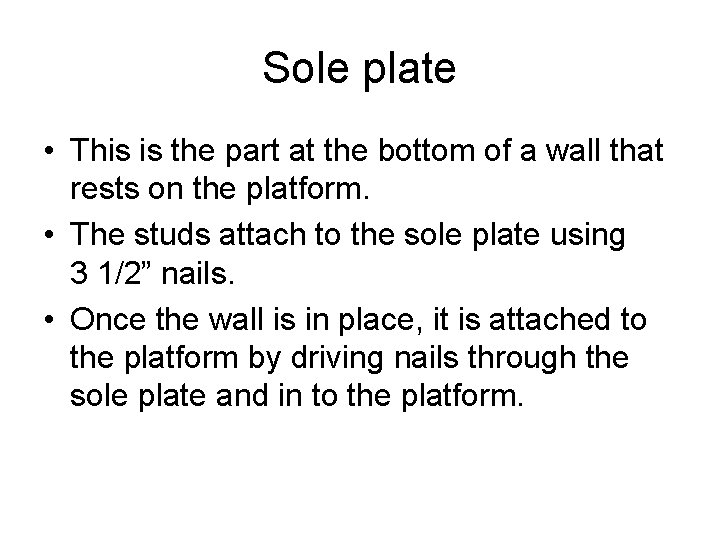 Sole plate

• This is the part at the bottom of a wall that rests on the platform.
• The studs attach to the sole plate using 3 1/2” nails.
• Once the wall is in place, it is attached to the platform by driving nails through the sole plate and in to the platform.